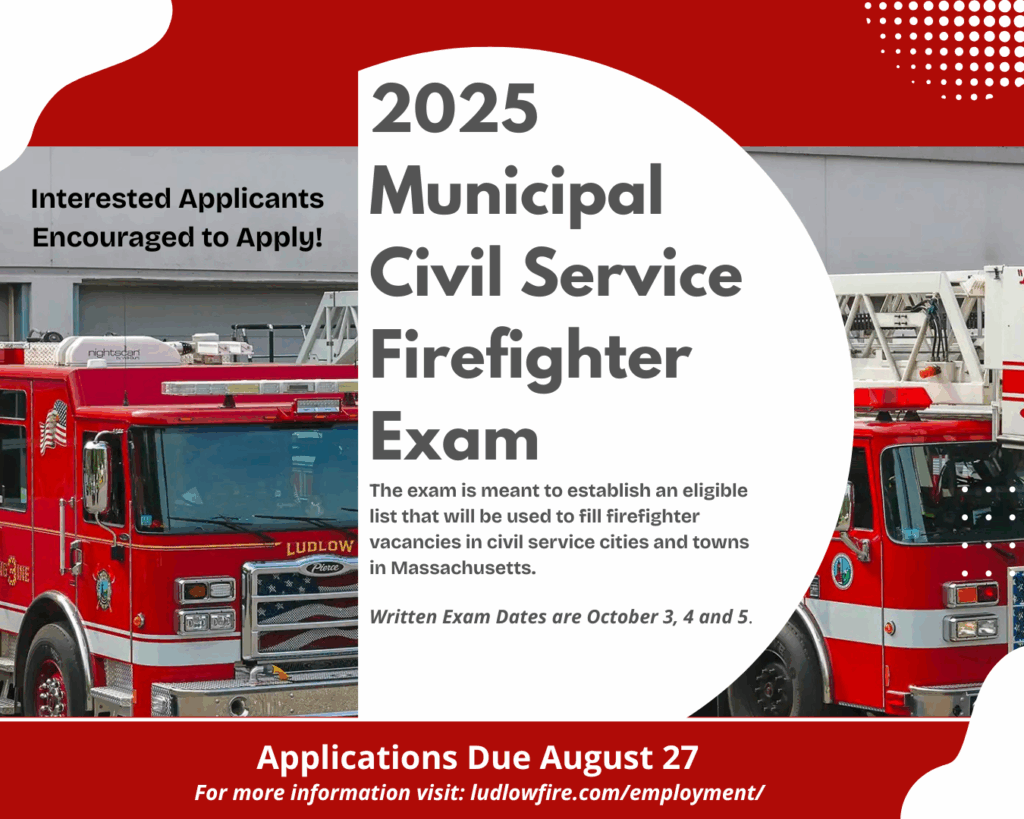 Interested Applicants Encouraged to Apply!

2025 Municipal Civil Service Firefighter Exam

The exam is meant to establish an eligible list that will be used to fill firefighter vacancies in civil service cities and towns in Massachusetts.

Written Exam Dates are October 3, 4 and 5.

nightscan

LUDLOW

Pierce

Applications Due August 27

For more information visit: ludlowfire.com/employment/